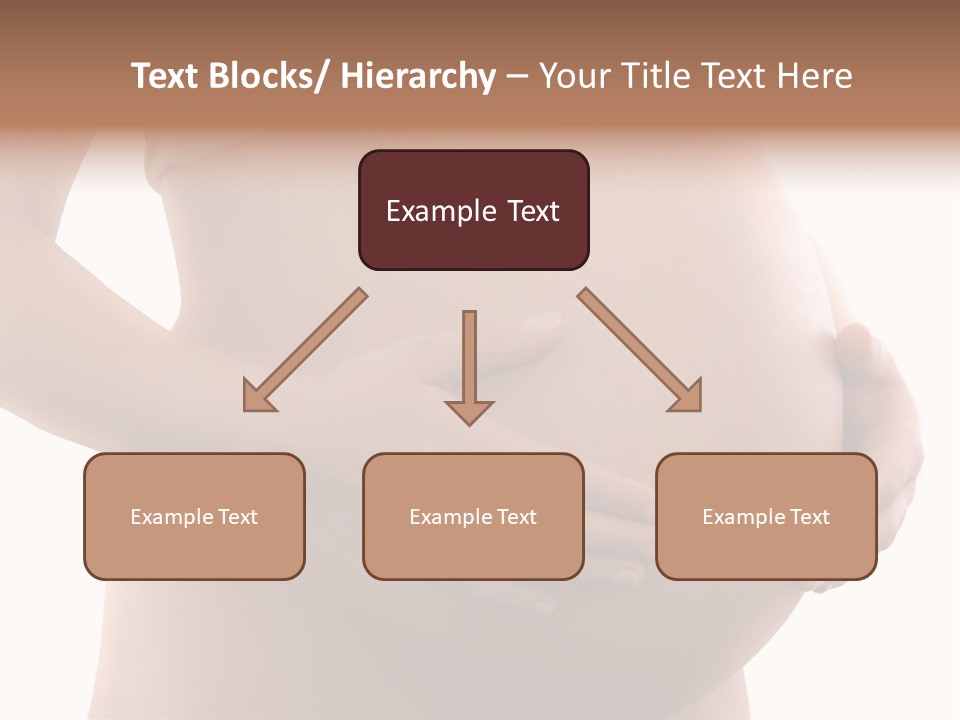 Text Blocks/ Hierarchy – Your Title Text Here

Example Text

Example Text

Example Text

Example Text